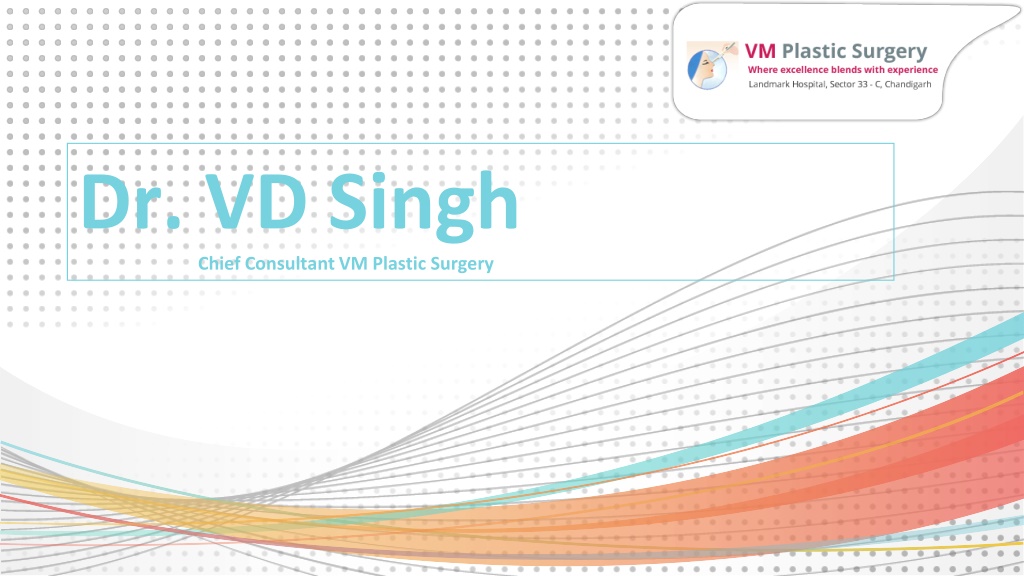 VM Plastic Surgery
Where excellence blends with experience
Landmark Hospital, Sector 33 - C, Chandigarh

Dr. VD Singh
Chief Consultant VM Plastic Surgery